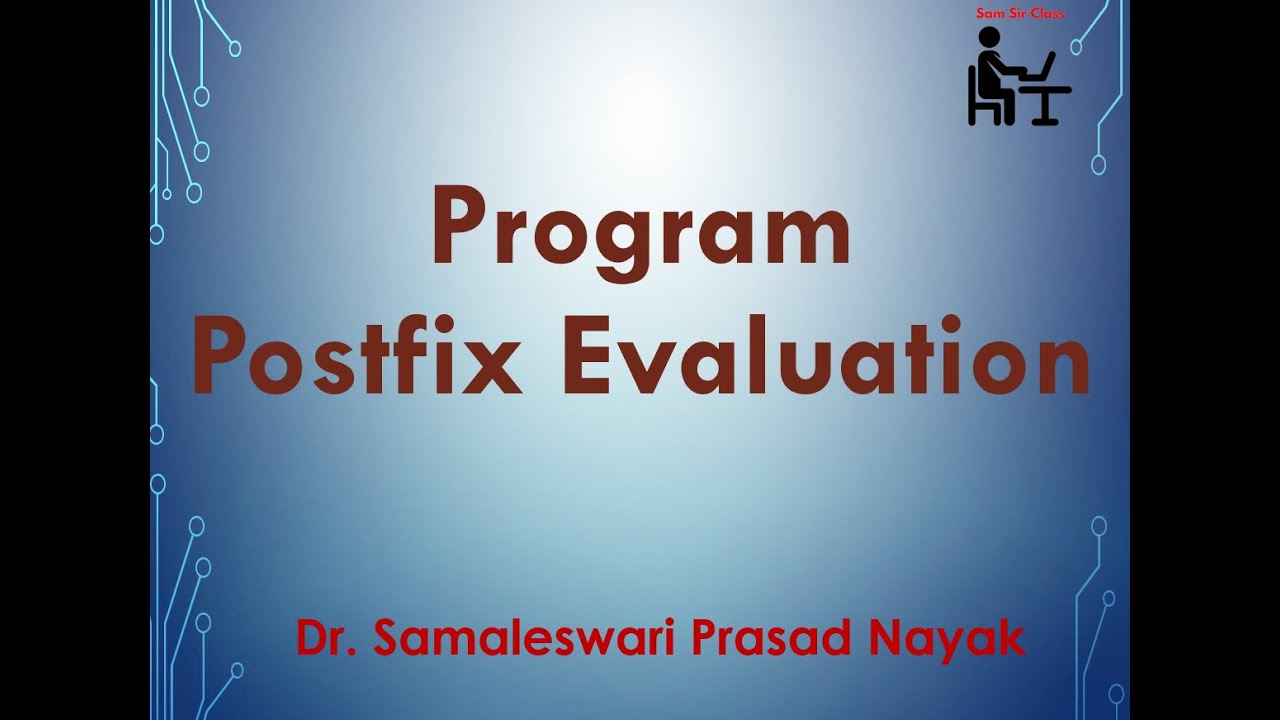 Sam Sir Class

Program
Postfix Evaluation

Dr. Samaleswari Prasad Nayak